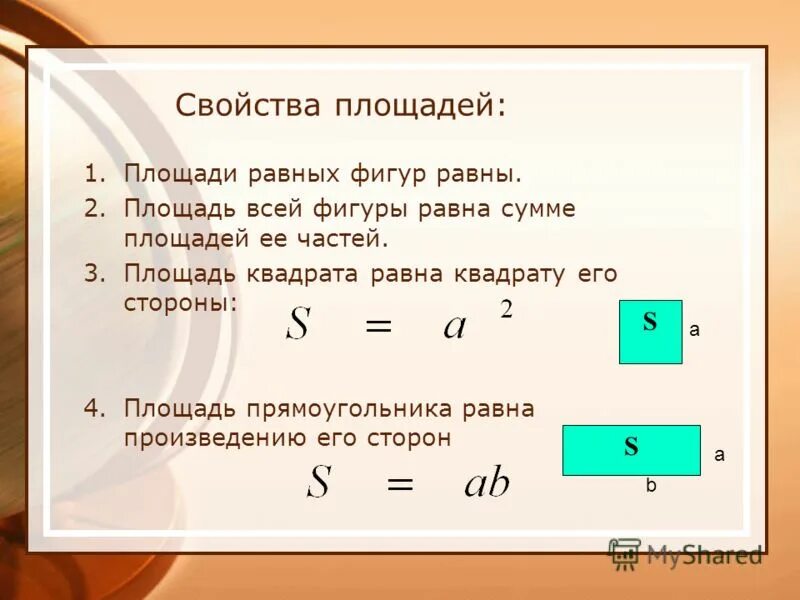 Свойства площадей:

1. Площади равных фигур равны.
2. Площадь всей фигуры равна сумме площадей ее частей.
3. Площадь квадрата равна квадрату его стороны: $S = a^2$

S
a

4. Площадь прямоугольника равна произведению его сторон

$S = ab$

S
a
b

MyShared